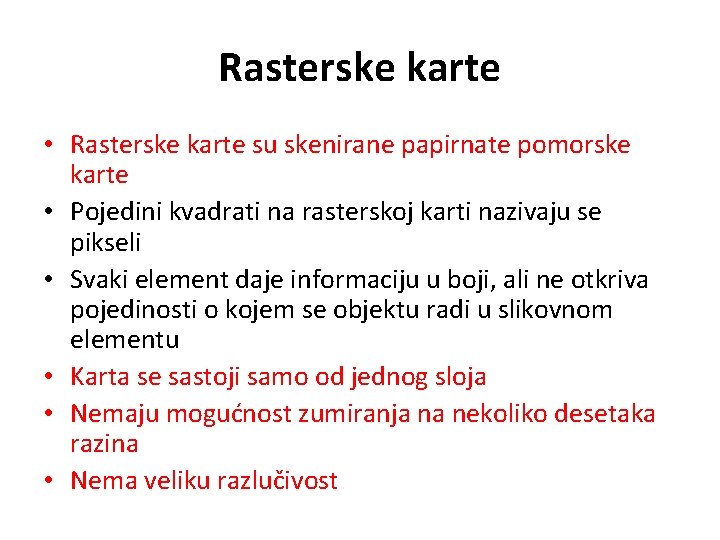 Rasterske karte

• Rasterske karte su skenirane papirnate pomorske karte
• Pojedini kvadrati na rasterskoj karti nazivaju se pikseli
• Svaki element daje informaciju u boji, ali ne otkriva pojedinosti o kojem se objektu radi u slikovnom elementu
• Karta se sastoji samo od jednog sloja
• Nemaju mogućnost zumiranja na nekoliko desetaka razina
• Nema veliku razlučivost